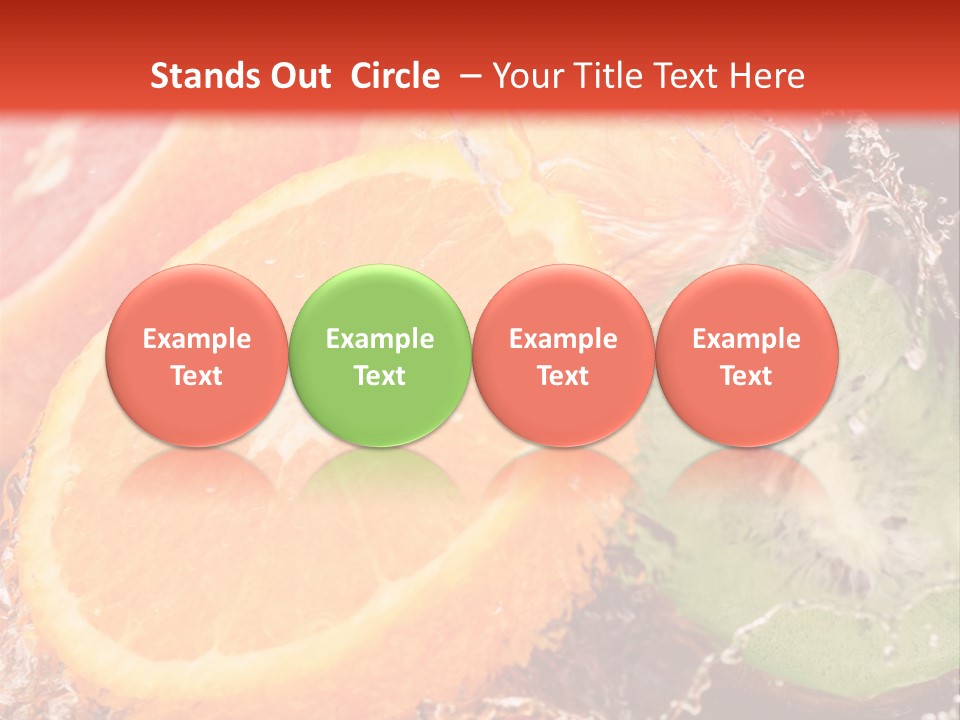 Stands Out Circle – Your Title Text Here

Example Text

Example Text

Example Text

Example Text